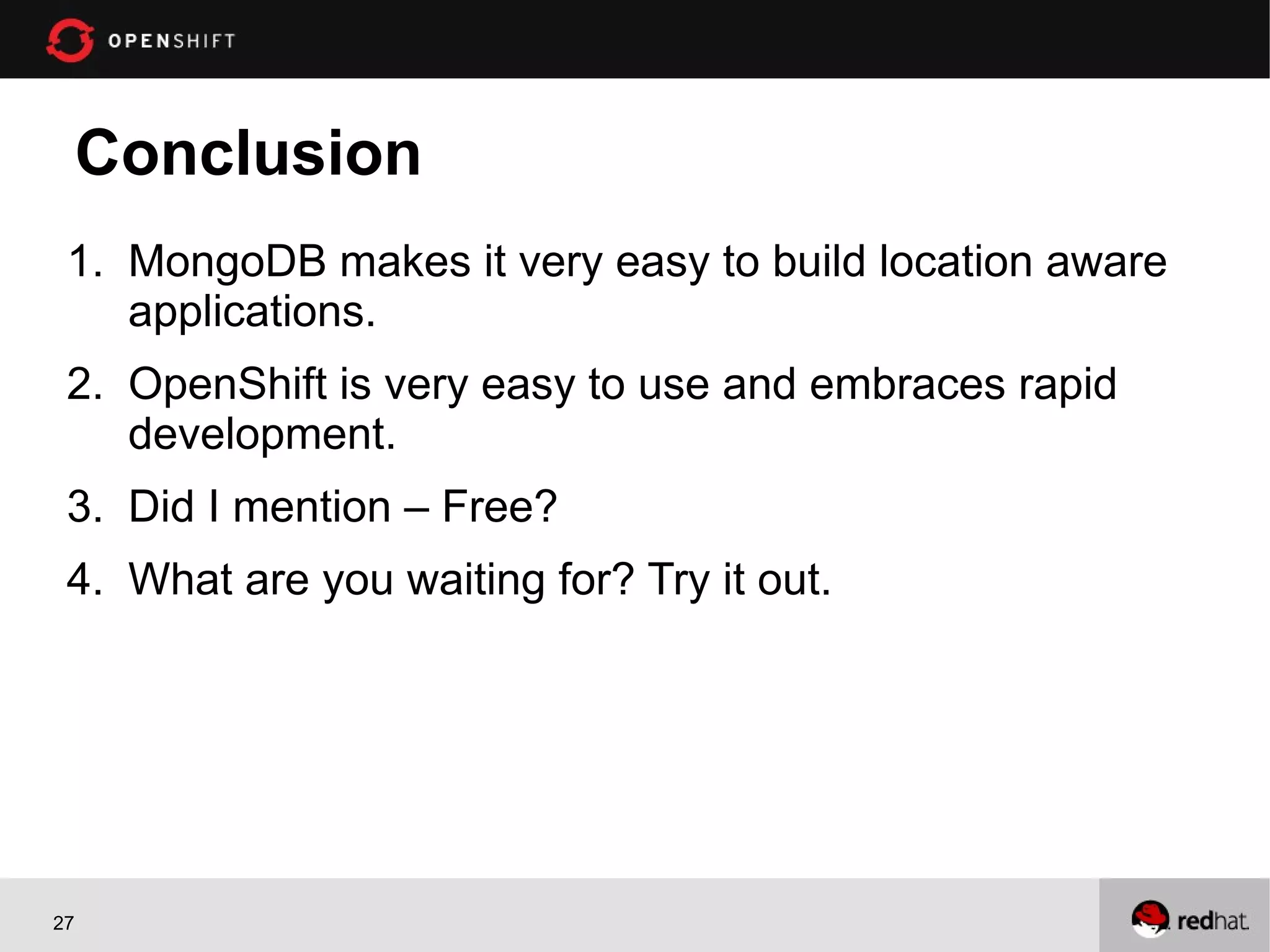 OPENSHIFT

Conclusion

1. MongoDB makes it very easy to build location aware applications.

2. OpenShift is very easy to use and embraces rapid development.

3. Did I mention – Free?

4. What are you waiting for? Try it out.

27

redhat.